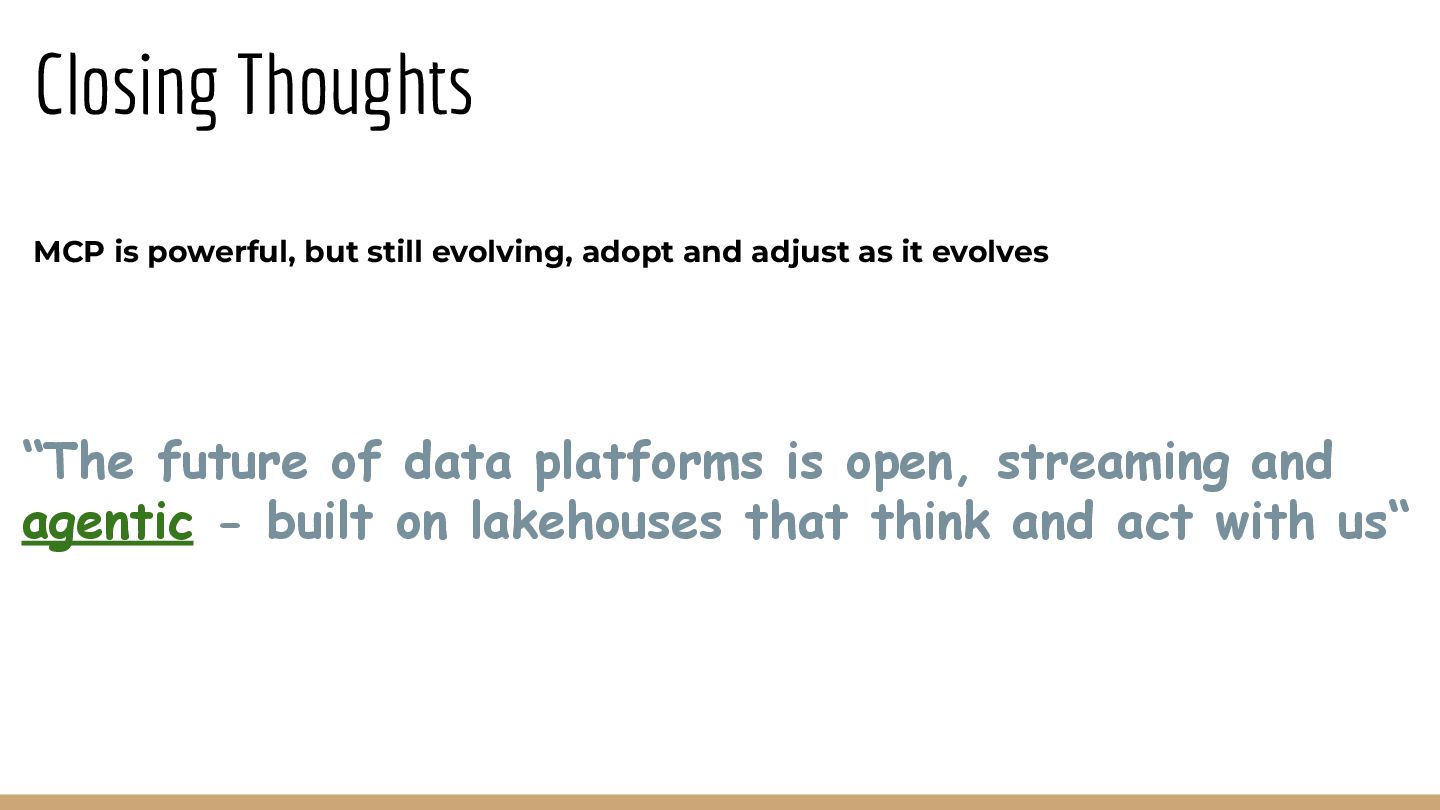 Closing Thoughts

MCP is powerful, but still evolving, adopt and adjust as it evolves

“The future of data platforms is open, streaming and agentic - built on lakehouses that think and act with us“